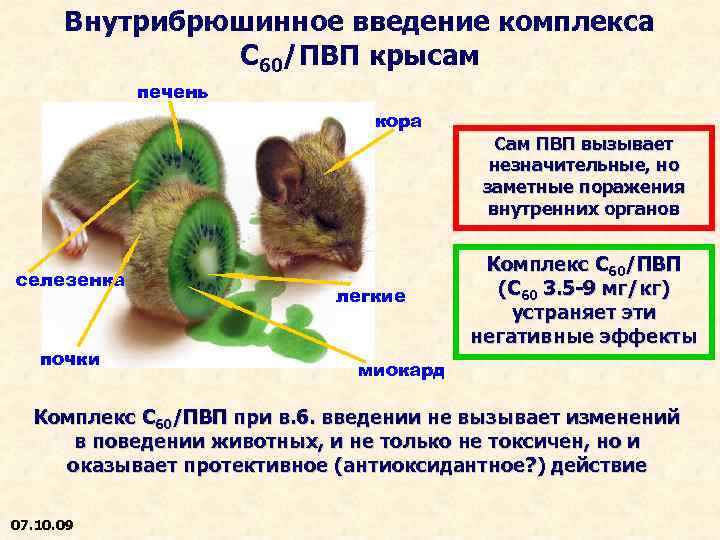 Внутрибрюшинное введение комплекса $C_{60}$/ПВП крысам

печень

кора

селезенка

легкие

почки

миокард

Сам ПВП вызывает незначительные, но заметные поражения внутренних органов

Комплекс $C_{60}$/ПВП ($C_{60}$ 3.5-9 мг/кг) устраняет эти негативные эффекты

Комплекс $C_{60}$/ПВП при в.б. введении не вызывает изменений в поведении животных, и не только не токсичен, но и оказывает протективное (антиоксидантное?) действие

07.10.09